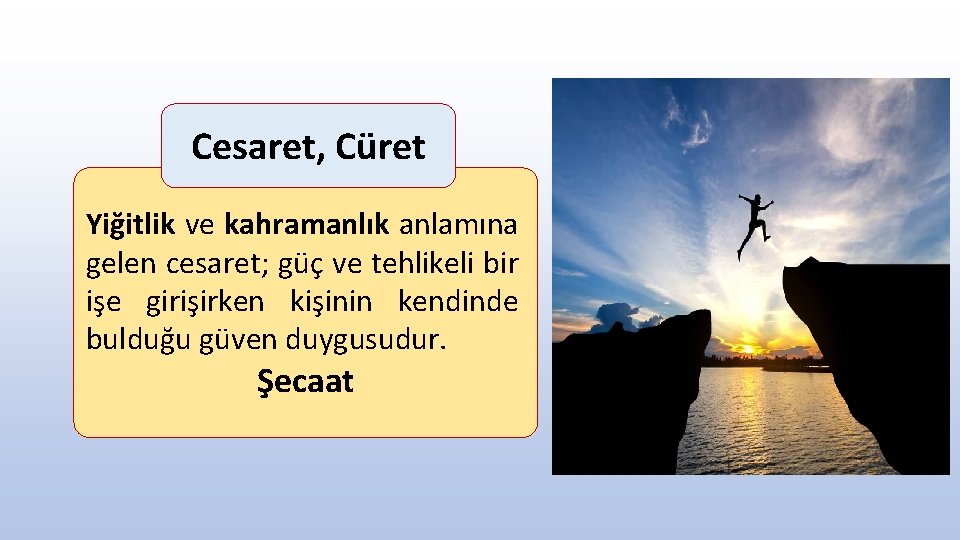 Cesaret, Cüret

Yiğitlik ve kahramanlık anlamına gelen cesaret; güç ve tehlikeli bir işe girişirken kişinin kendinde bulduğu güven duygusudur.

Şecaat